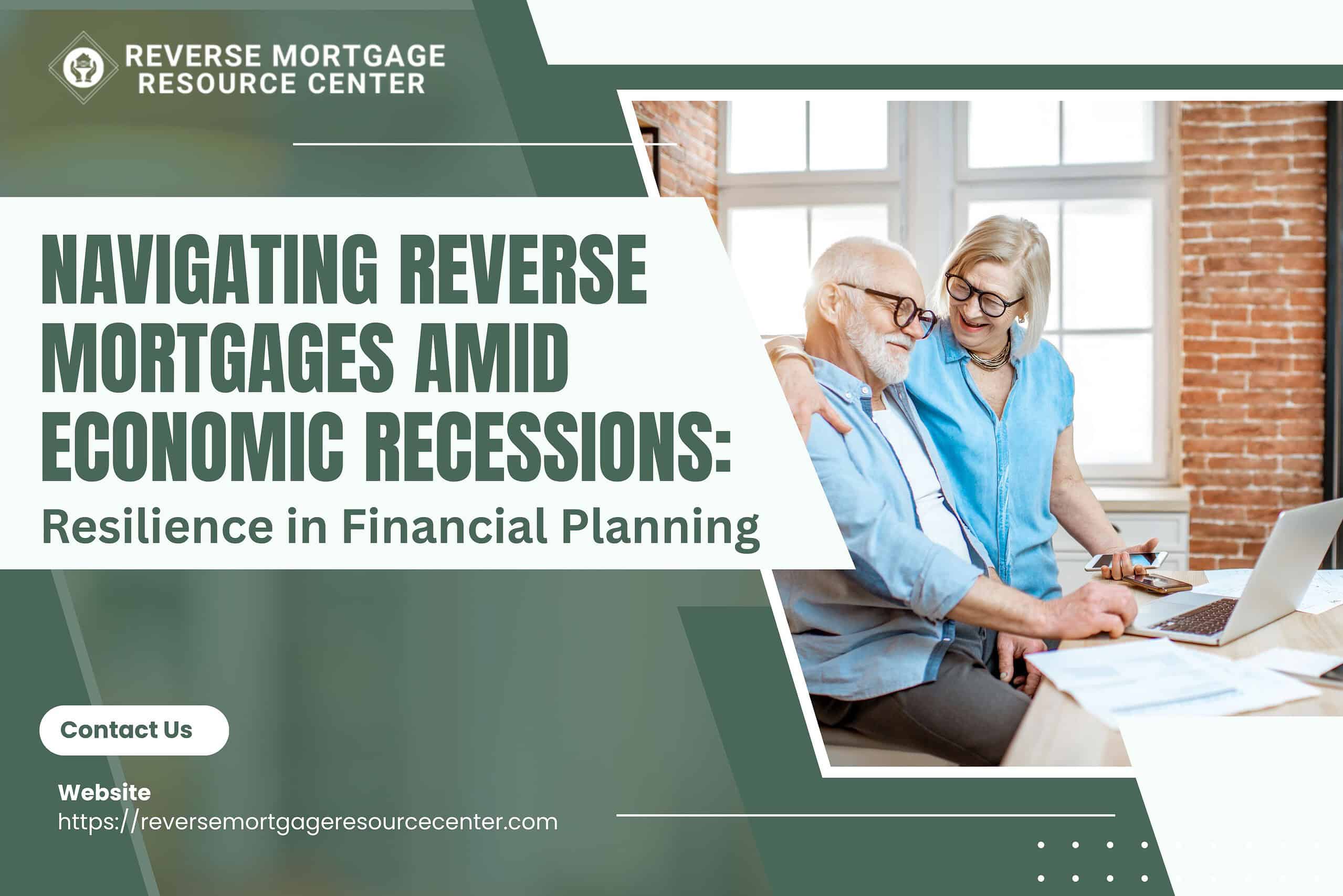 REVERSE MORTGAGE RESOURCE CENTER

NAVIGATING REVERSE MORTGAGES AMID ECONOMIC RECESSIONS:

Resilience in Financial Planning

Contact Us

Website
https://reversemortgageresourcecenter.com